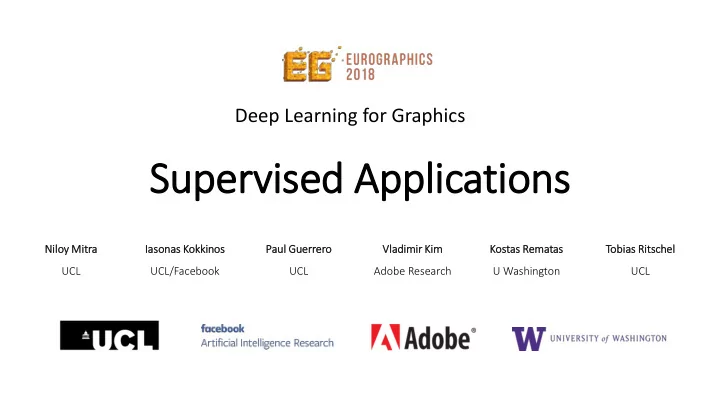 EG EUROGRAPHICS 2018

Deep Learning for Graphics

Supervised Applications

Niloy Mitra
UCL

Iasonas Kokkinos
UCL/Facebook

Paul Guerrero
UCL

Vladimir Kim
Adobe Research

Kostas Rematas
U Washington

Tobias Ritschel
UCL

UCL

facebook
Artificial Intelligence Research

Adobe

W UNIVERSITY of WASHINGTON